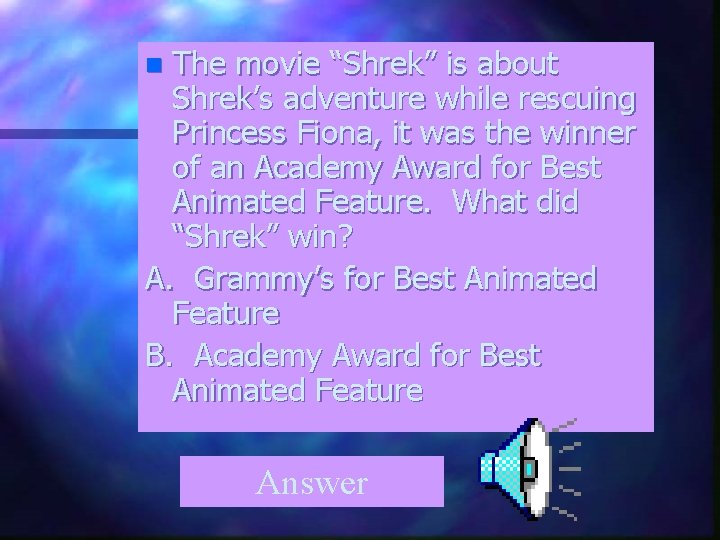 The movie “Shrek” is about Shrek’s adventure while rescuing Princess Fiona, it was the winner of an Academy Award for Best Animated Feature.  What did “Shrek” win?

A.  Grammy’s for Best Animated Feature

B.  Academy Award for Best Animated Feature

Answer